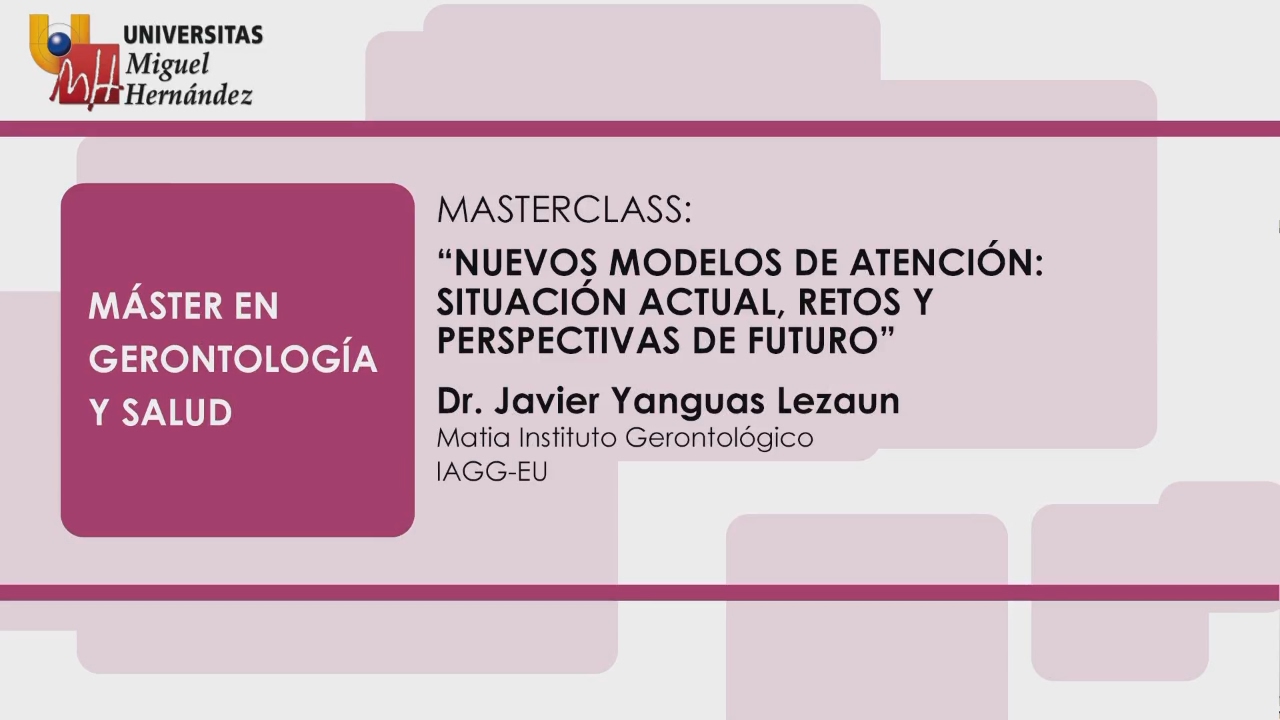 UNIVERSITAS Miguel Hernández

MÁSTER EN GERONTOLOGÍA Y SALUD

MASTERCLASS:

“NUEVOS MODELOS DE ATENCIÓN: SITUACIÓN ACTUAL, RETOS Y PERSPECTIVAS DE FUTURO”

Dr. Javier Yanguas Lezaun

Matia Instituto Gerontológico

IAGG-EU